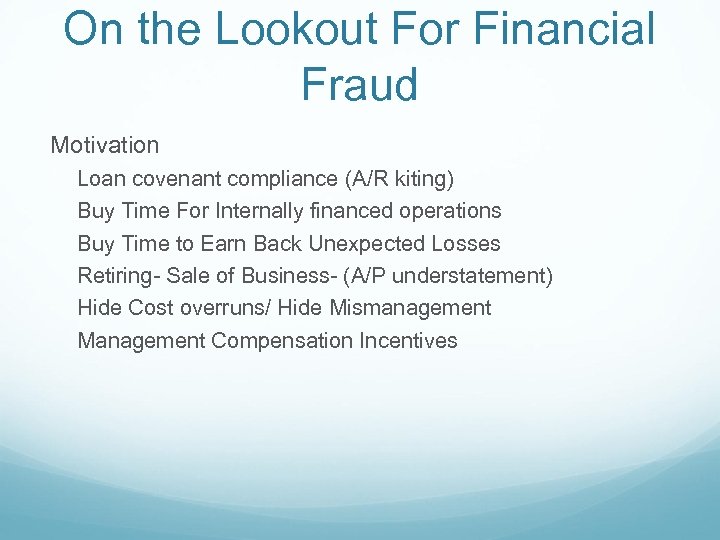 On the Lookout For Financial Fraud

Motivation

Loan covenant compliance (A/R kiting)

Buy Time For Internally financed operations

Buy Time to Earn Back Unexpected Losses

Retiring- Sale of Business- (A/P understatement)

Hide Cost overruns/ Hide Mismanagement

Management Compensation Incentives